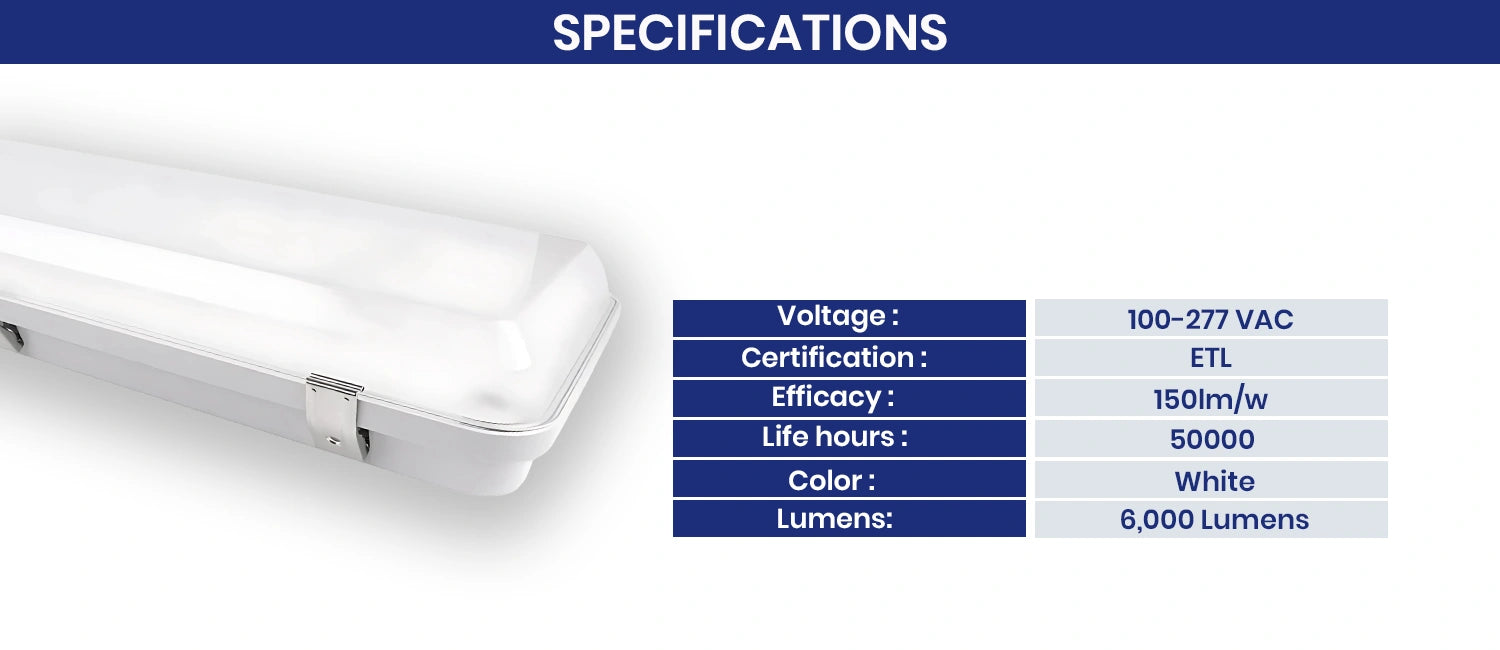 SPECIFICATIONS

| Voltage : | 100-277 VAC |
|---|---|
| Certification : | ETL |
| Efficacy : | 150lm/w |
| Life hours : | 50000 |
| Color : | White |
| Lumens: | 6,000 Lumens |